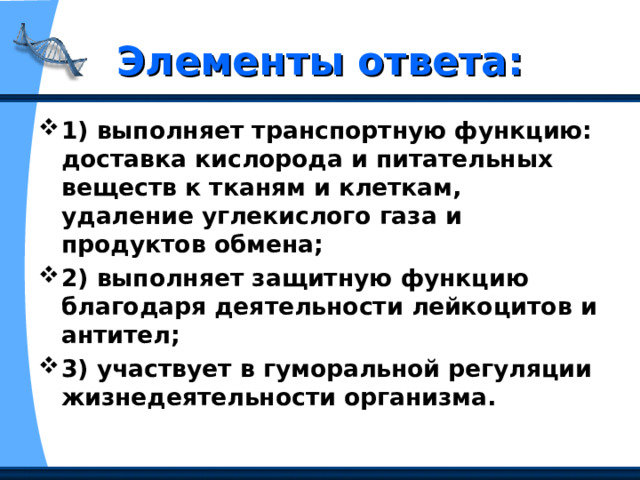 Элементы ответа:

1) выполняет транспортную функцию: доставка кислорода и питательных веществ к тканям и клеткам, удаление углекислого газа и продуктов обмена;

2) выполняет защитную функцию благодаря деятельности лейкоцитов и антител;

3) участвует в гуморальной регуляции жизнедеятельности организма.